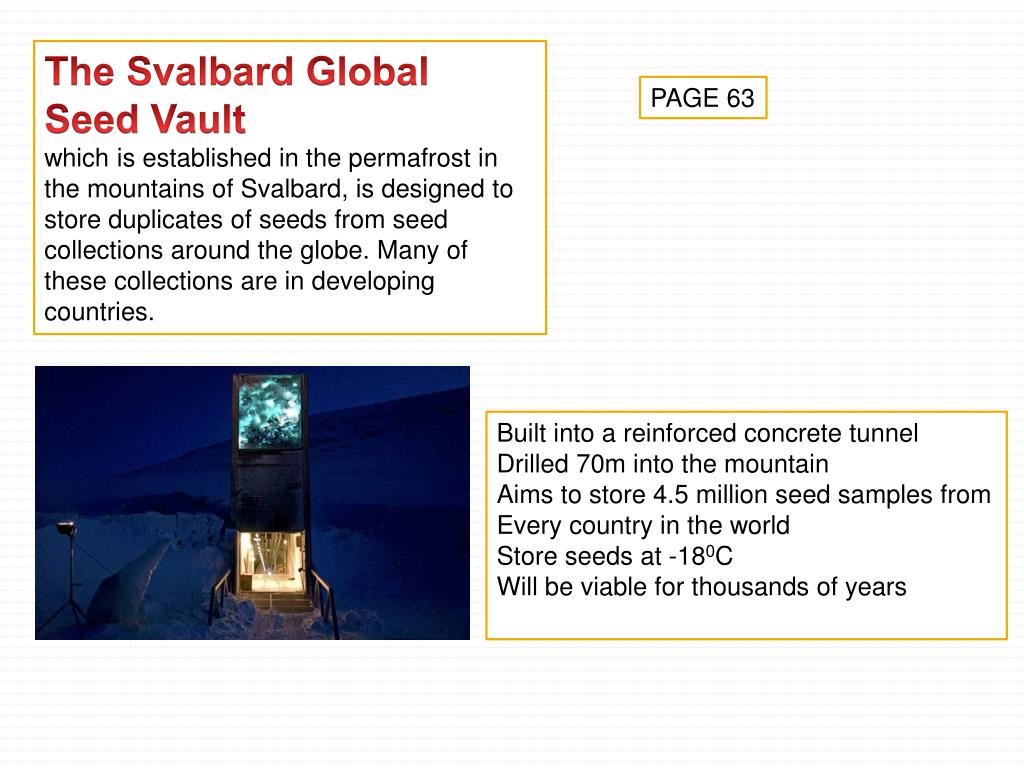 The Svalbard Global Seed Vault
which is established in the permafrost in the mountains of Svalbard, is designed to store duplicates of seeds from seed collections around the globe. Many of these collections are in developing countries.

PAGE 63

Built into a reinforced concrete tunnel
Drilled 70m into the mountain
Aims to store 4.5 million seed samples from
Every country in the world
Store seeds at -18$^0$C
Will be viable for thousands of years